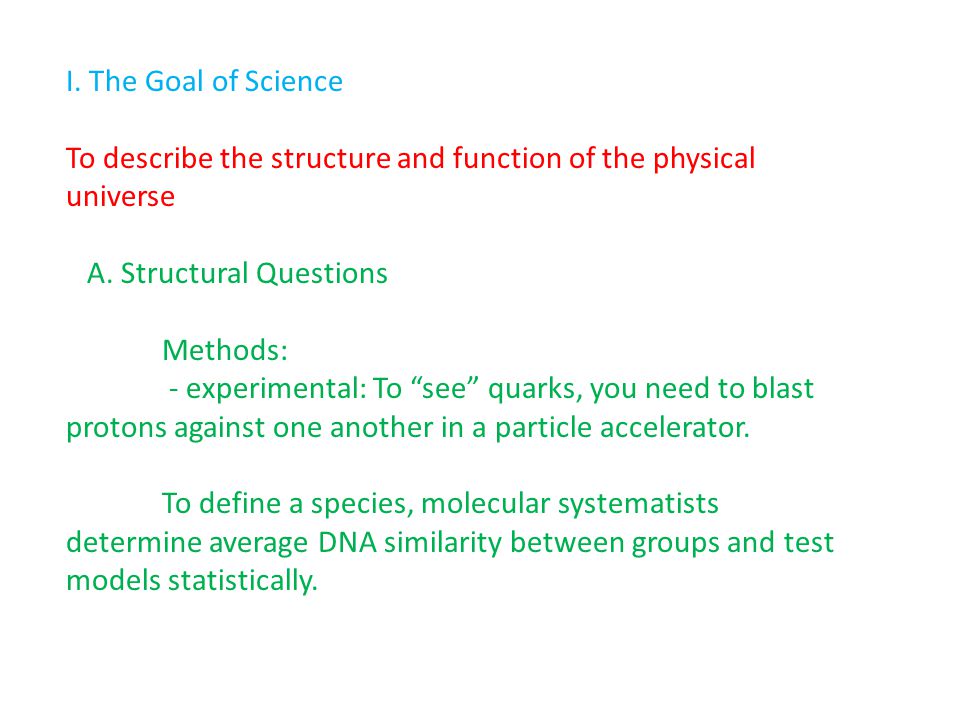 I. The Goal of Science

To describe the structure and function of the physical universe

A. Structural Questions

Methods:
- experimental: To “see” quarks, you need to blast protons against one another in a particle accelerator.

To define a species, molecular systematists determine average DNA similarity between groups and test models statistically.